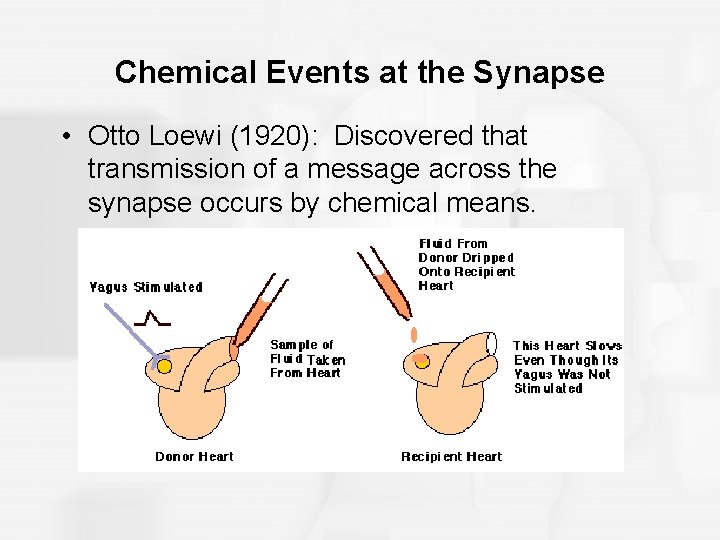 Chemical Events at the Synapse

• Otto Loewi (1920): Discovered that transmission of a message across the synapse occurs by chemical means.

Vagus Stimulated

Sample of Fluid Taken From Heart

Donor Heart

Fluid From Donor Dripped Onto Recipient Heart

This Heart Slows Even Though Its Vagus Was Not Stimulated

Recipient Heart